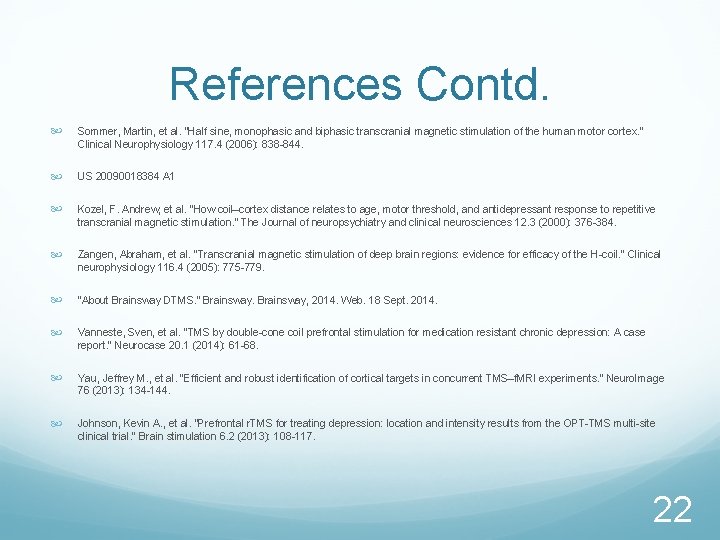 References Contd.

Sommer, Martin, et al. "Half sine, monophasic and biphasic transcranial magnetic stimulation of the human motor cortex." Clinical Neurophysiology 117.4 (2006): 838-844.

US 20090018384 A1

Kozel, F. Andrew, et al. "How coil–cortex distance relates to age, motor threshold, and antidepressant response to repetitive transcranial magnetic stimulation." The Journal of neuropsychiatry and clinical neurosciences 12.3 (2000): 376-384.

Zangen, Abraham, et al. "Transcranial magnetic stimulation of deep brain regions: evidence for efficacy of the H-coil." Clinical neurophysiology 116.4 (2005): 775-779.

"About Brainsway DTMS." Brainsway. Brainsway, 2014. Web. 18 Sept. 2014.

Vanneste, Sven, et al. "TMS by double-cone coil prefrontal stimulation for medication resistant chronic depression: A case report." Neurocase 20.1 (2014): 61-68.

Yau, Jeffrey M., et al. "Efficient and robust identification of cortical targets in concurrent TMS–fMRI experiments." NeuroImage 76 (2013): 134-144.

Johnson, Kevin A., et al. "Prefrontal rTMS for treating depression: location and intensity results from the OPT-TMS multi-site clinical trial." Brain stimulation 6.2 (2013): 108-117.

22